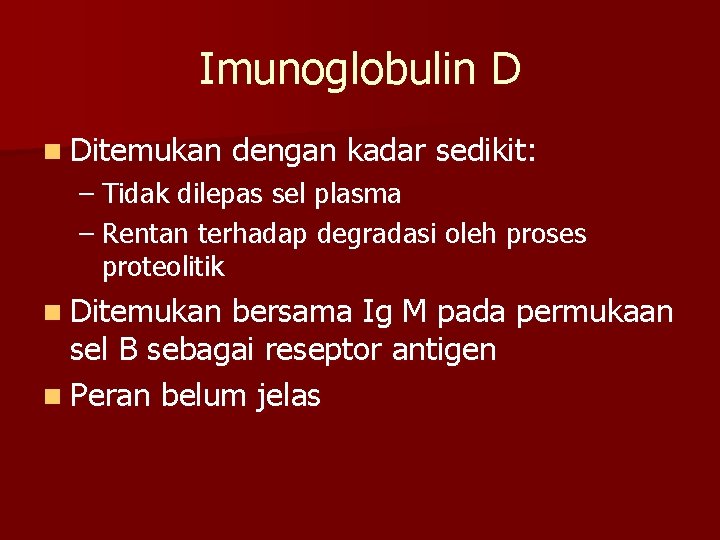 Imunoglobulin D

Ditemukan dengan kadar sedikit:
– Tidak dilepas sel plasma
– Rentan terhadap degradasi oleh proses proteolitik

Ditemukan bersama Ig M pada permukaan sel B sebagai reseptor antigen

Peran belum jelas